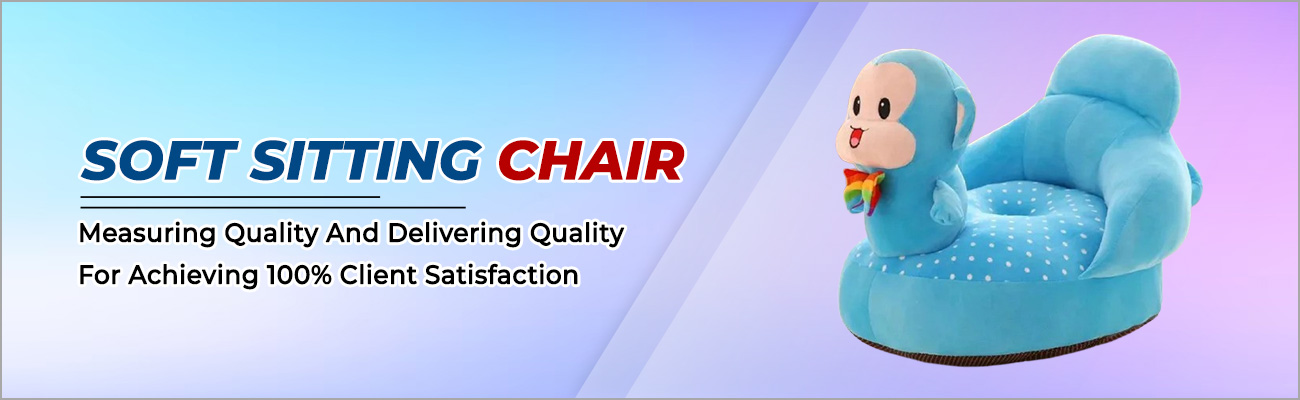 SOFT SITTING CHAIR

Measuring Quality And Delivering Quality For Achieving 100% Client Satisfaction